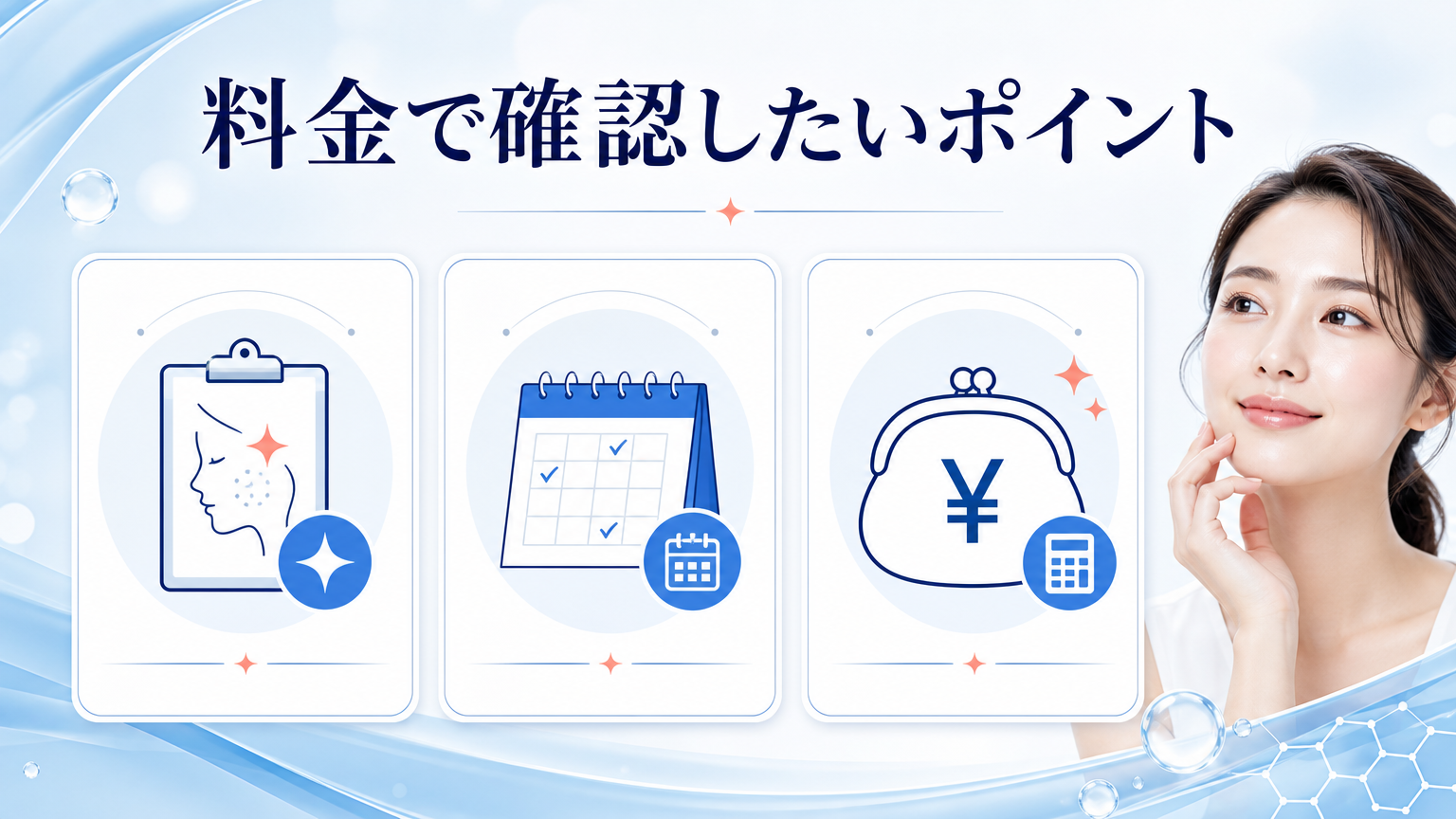 料金で確認したいポイント

¥